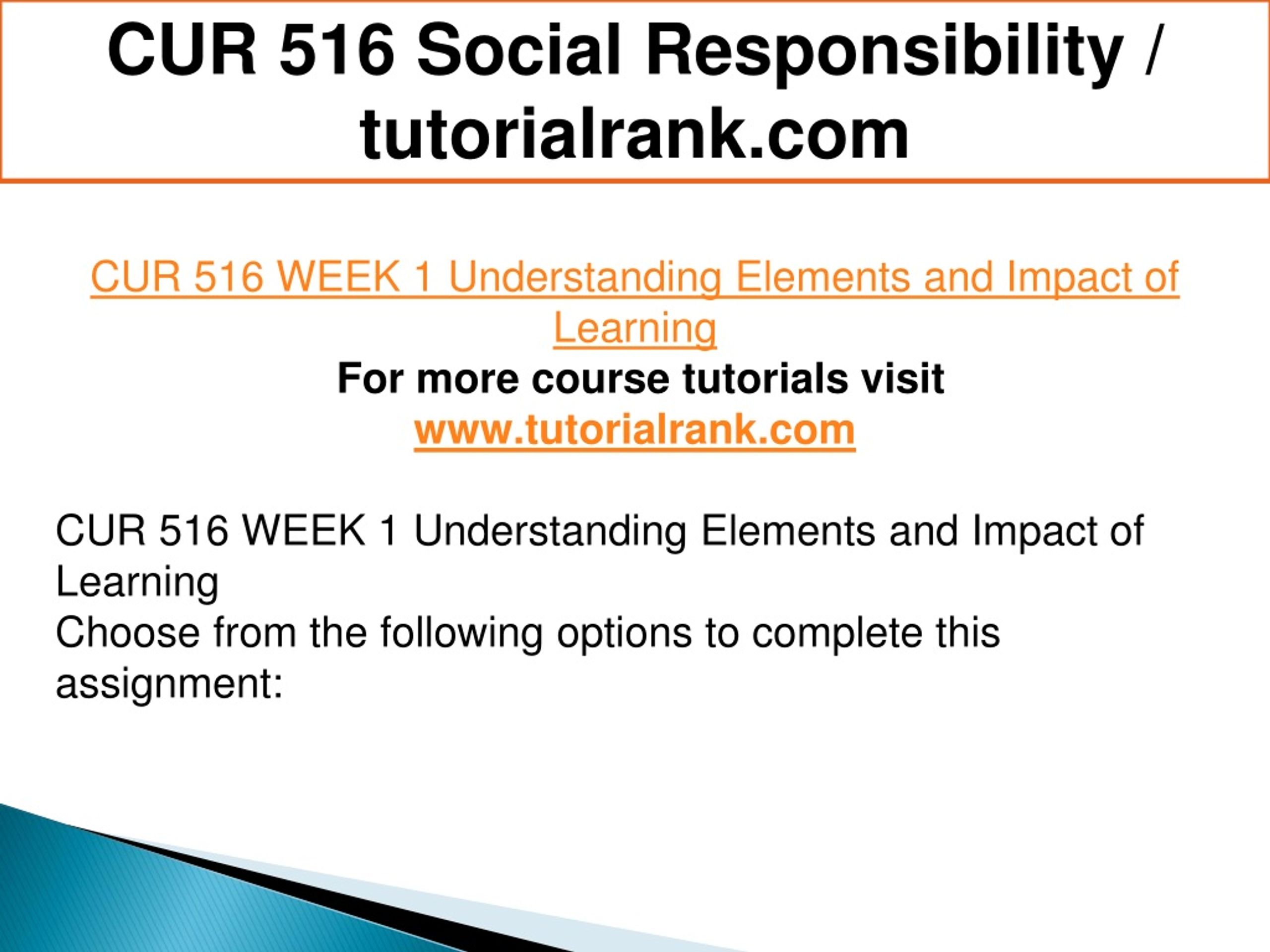 CUR 516 Social Responsibility / tutorialrank.com

CUR 516 WEEK 1 Understanding Elements and Impact of Learning
For more course tutorials visit
www.tutorialrank.com

CUR 516 WEEK 1 Understanding Elements and Impact of Learning
Choose from the following options to complete this assignment: